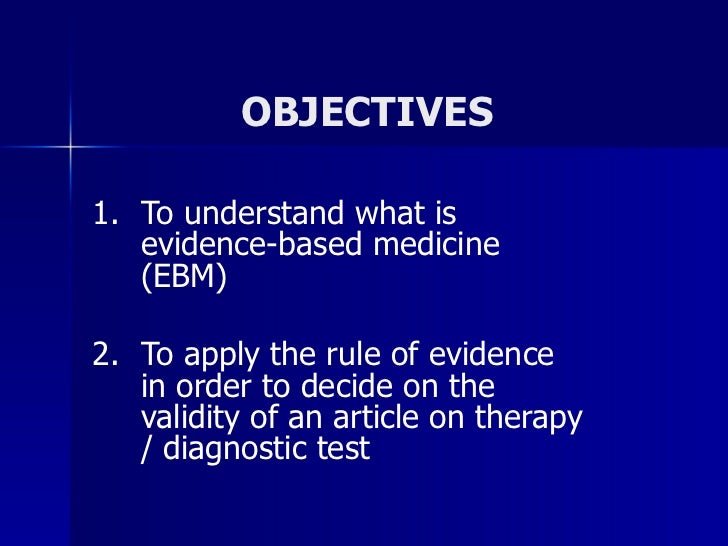 OBJECTIVES

1. To understand what is evidence-based medicine (EBM)

2. To apply the rule of evidence in order to decide on the validity of an article on therapy / diagnostic test